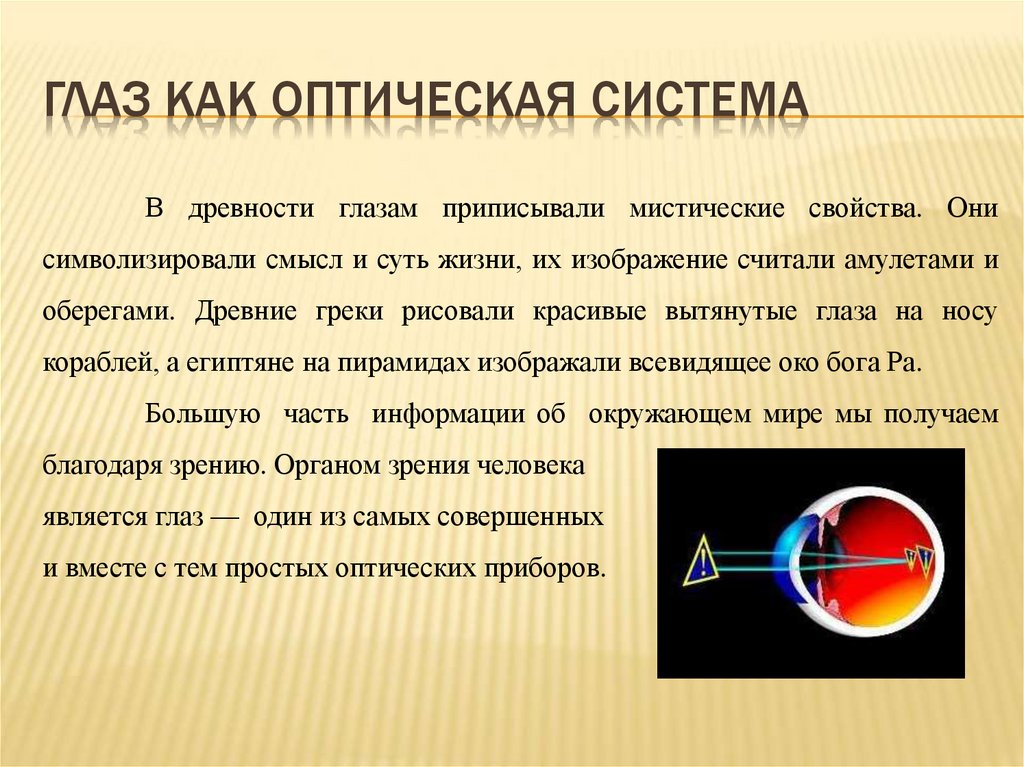 ГЛАЗ КАК ОПТИЧЕСКАЯ СИСТЕМА

В древности глазам приписывали мистические свойства. Они символизировали смысл и суть жизни, их изображение считали амулетами и оберегами. Древние греки рисовали красивые вытянутые глаза на носу кораблей, а египтяне на пирамидах изображали всевидящее око бога Ра.

Большую часть информации об окружающем мире мы получаем благодаря зрению. Органом зрения человека является глаз — один из самых совершенных и вместе с тем простых оптических приборов.